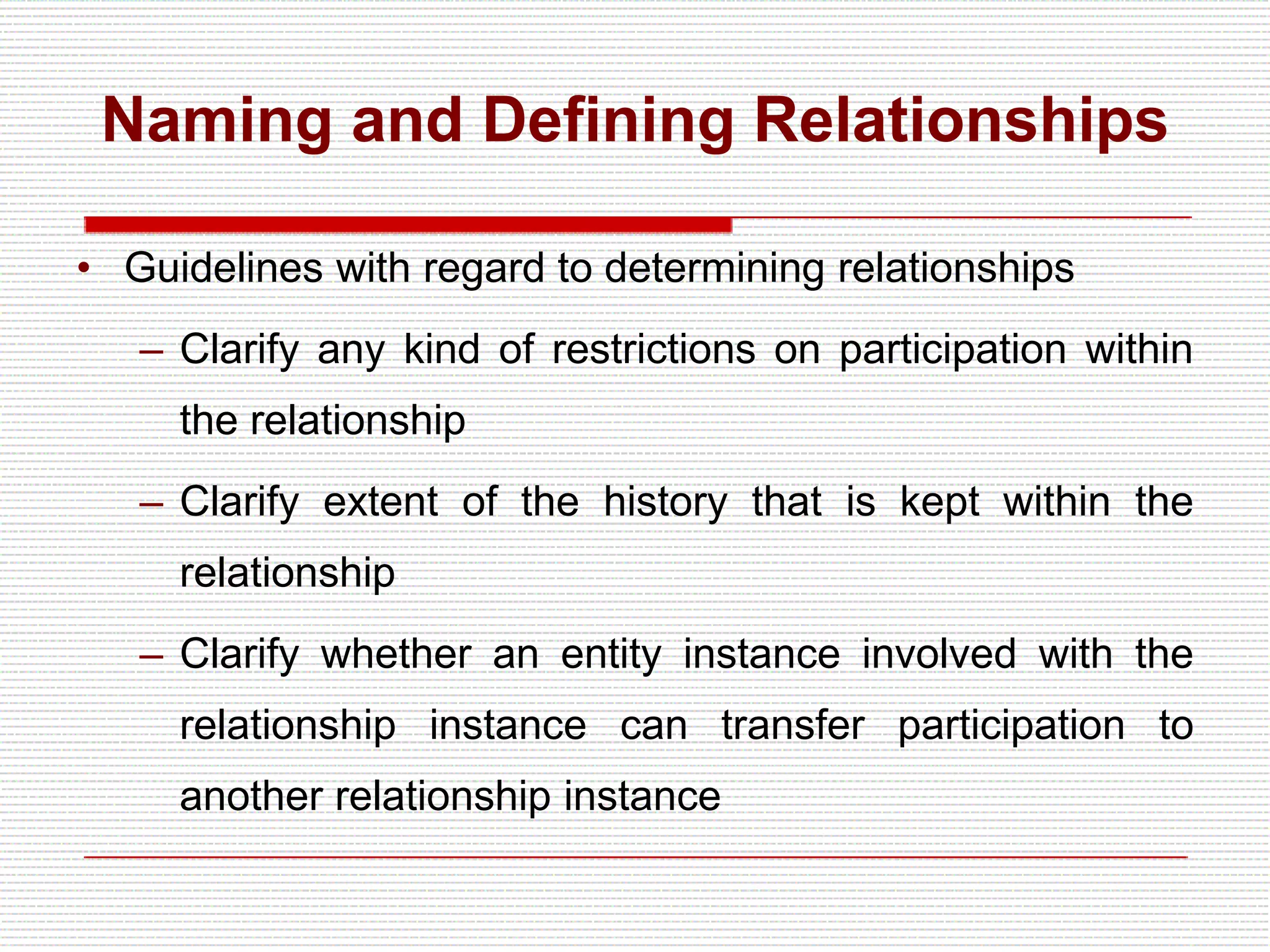 Naming and Defining Relationships

• Guidelines with regard to determining relationships

– Clarify any kind of restrictions on participation within the relationship

– Clarify extent of the history that is kept within the relationship

– Clarify whether an entity instance involved with the relationship instance can transfer participation to another relationship instance